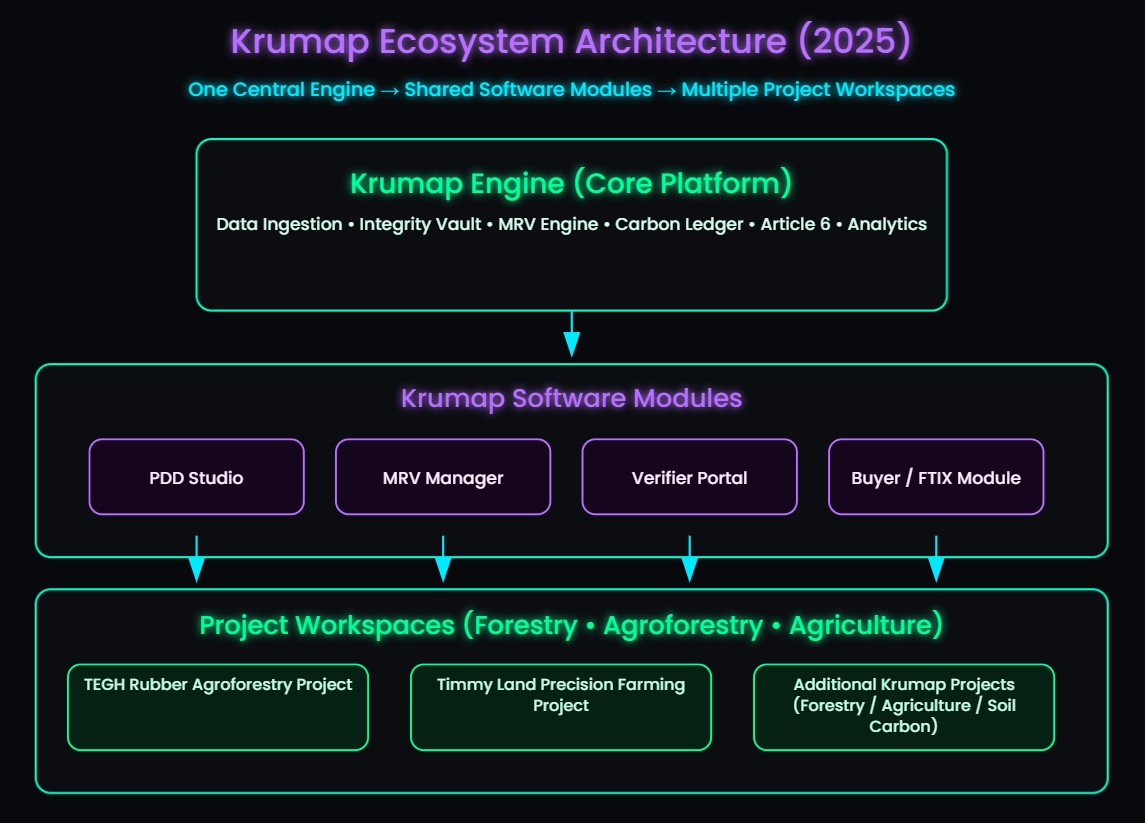 Krumap Ecosystem Architecture (2025)

One Central Engine → Shared Software Modules → Multiple Project Workspaces

Krumap Engine (Core Platform)

Data Ingestion • Integrity Vault • MRV Engine • Carbon Ledger • Article 6 • Analytics

Krumap Software Modules

PDD Studio

MRV Manager

Verifier Portal

Buyer / FTIX Module

Project Workspaces (Forestry • Agroforestry • Agriculture)

TEGH Rubber Agroforestry Project

Timmy Land Precision Farming Project

Additional Krumap Projects (Forestry / Agriculture / Soil Carbon)